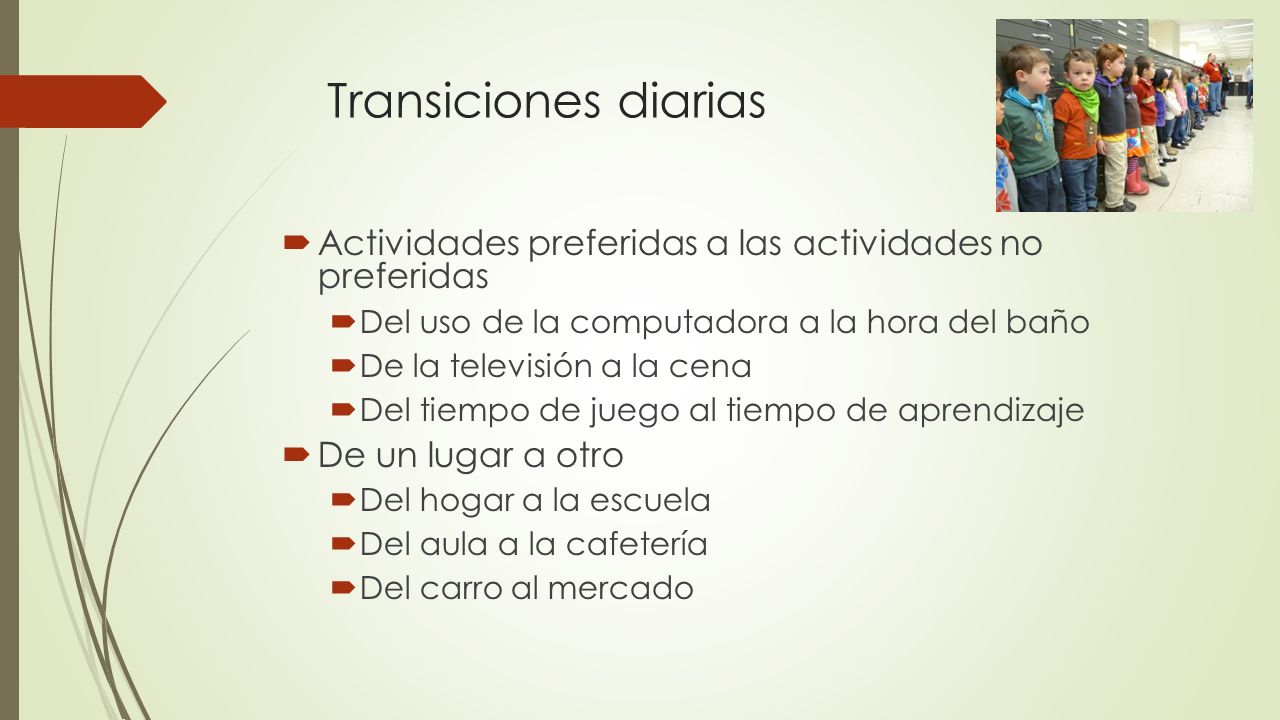 Transiciones diarias

Actividades preferidas a las actividades no preferidas

Del uso de la computadora a la hora del baño

De la televisión a la cena

Del tiempo de juego al tiempo de aprendizaje

De un lugar a otro

Del hogar a la escuela

Del aula a la cafetería

Del carro al mercado